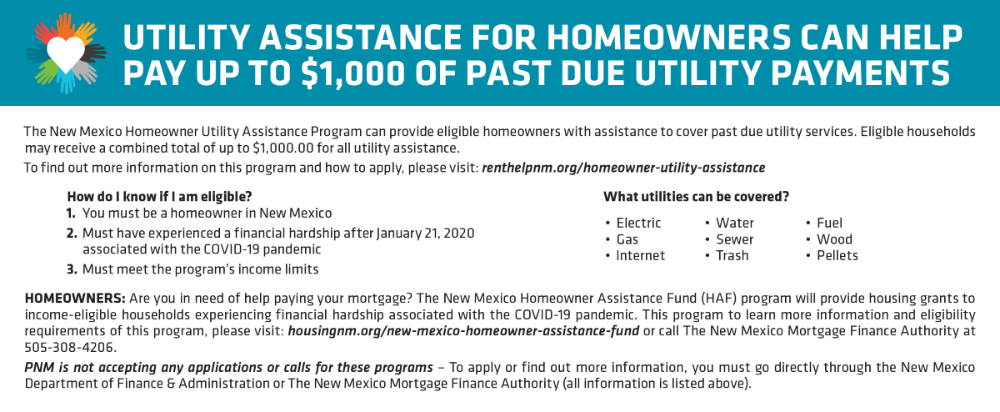 UTILITY ASSISTANCE FOR HOMEOWNERS CAN HELP PAY UP TO $1,000 OF PAST DUE UTILITY PAYMENTS

The New Mexico Homeowner Utility Assistance Program can provide eligible homeowners with assistance to cover past due utility services. Eligible households may receive a combined total of up to $1,000.00 for all utility assistance.

To find out more information on this program and how to apply, please visit: renthelpnm.org/homeowner-utility-assistance

How do I know if I am eligible?
1. You must be a homeowner in New Mexico
2. Must have experienced a financial hardship after January 21, 2020 associated with the COVID-19 pandemic
3. Must meet the program's income limits

What utilities can be covered?
• Electric
• Gas
• Internet
• Water
• Sewer
• Trash
• Fuel
• Wood
• Pellets

HOMEOWNERS: Are you in need of help paying your mortgage? The New Mexico Homeowner Assistance Fund (HAF) program will provide housing grants to income-eligible households experiencing financial hardship associated with the COVID-19 pandemic. This program to learn more information and eligibility requirements of this program, please visit: housingnm.org/new-mexico-homeowner-assistance-fund or call The New Mexico Mortgage Finance Authority at 505-308-4206.

PNM is not accepting any applications or calls for these programs – To apply or find out more information, you must go directly through the New Mexico Department of Finance & Administration or The New Mexico Mortgage Finance Authority (all information is listed above).